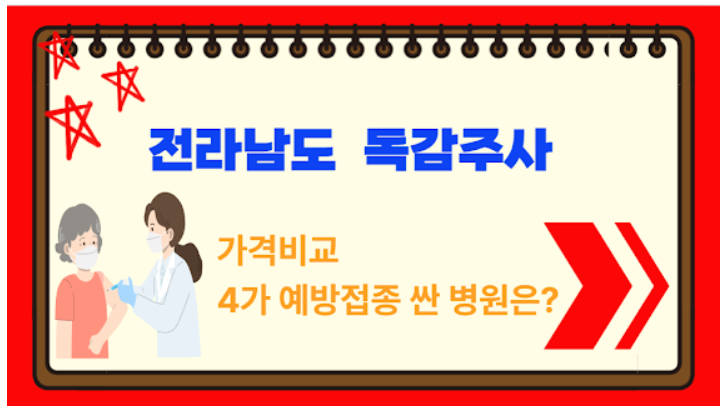 전라남도 독감주사

가격비교
4가 예방접종 싼 병원은?